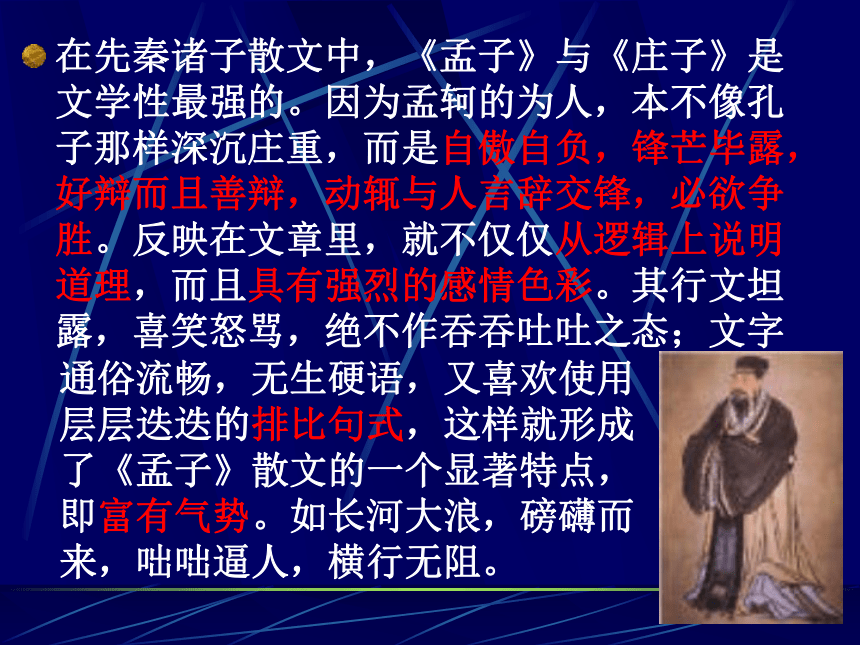 在先秦诸子散文中，《孟子》与《庄子》是文学性最强的。因为孟轲的为人，本不像孔子那样深沉庄重，而是自傲自负，锋芒毕露，好辩而且善辩，动辄与人言辞交锋，必欲争胜。反映在文章里，就不仅仅从逻辑上说明道理，而且具有强烈的感情色彩。其行文坦露，喜笑怒骂，绝不作吞吞吐吐之态；文字通俗流畅，无生硬语，又喜欢使用层层迭迭的排比句式，这样就形成了《孟子》散文的一个显著特点，即富有气势。如长河大浪，磅礴而来，咄咄逼人，横行无阻。